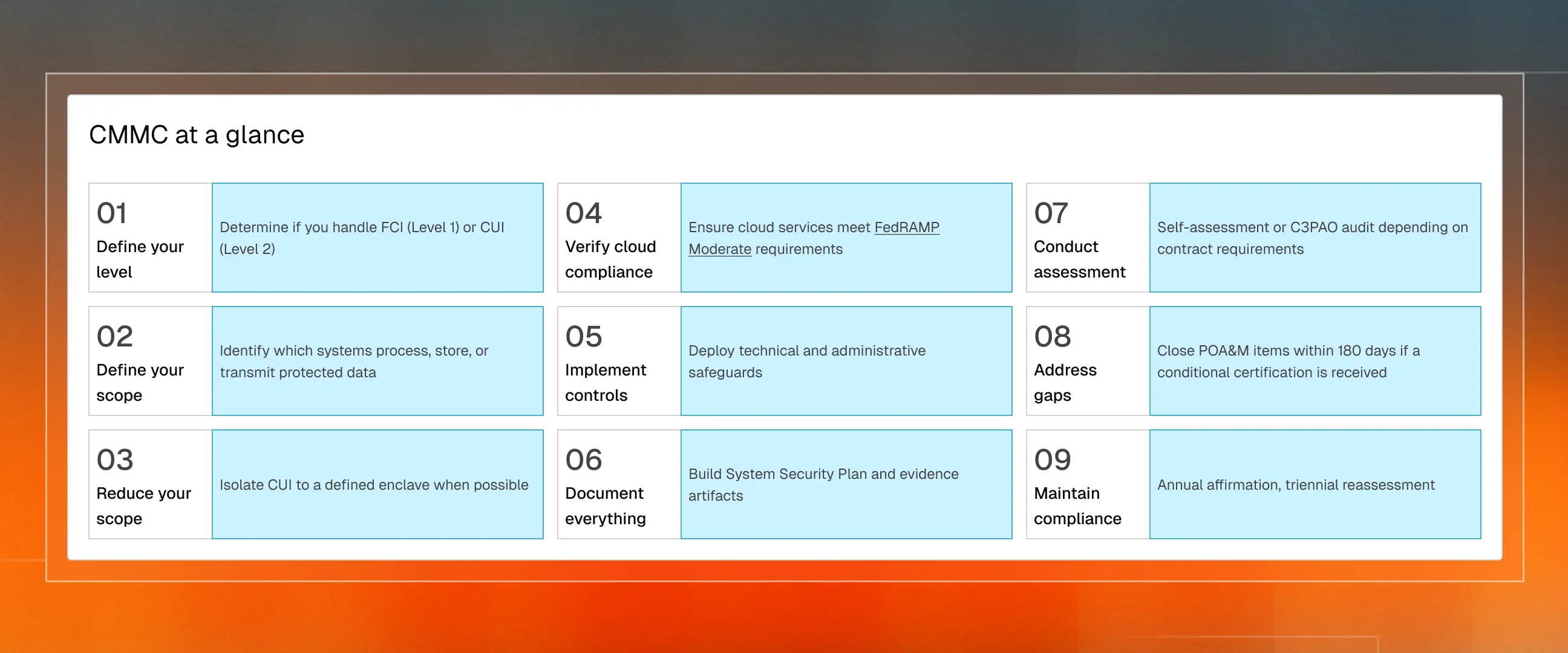 CMMC at a glance

01
Define your level

Determine if you handle FCI (Level 1) or CUI (Level 2)

02
Define your scope

Identify which systems process, store, or transmit protected data

03
Reduce your scope

Isolate CUI to a defined enclave when possible

04
Verify cloud compliance

Ensure cloud services meet FedRAMP Moderate requirements

05
Implement controls

Deploy technical and administrative safeguards

06
Document everything

Build System Security Plan and evidence artifacts

07
Conduct assessment

Self-assessment or C3PAO audit depending on contract requirements

08
Address gaps

Close POA&M items within 180 days if a conditional certification is received

09
Maintain compliance

Annual affirmation, triennial reassessment